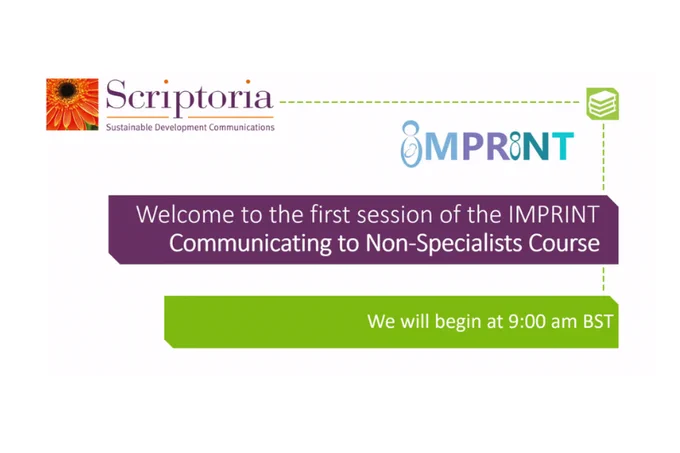 Scriptoria
Sustainable Development Communications

IMPRINT

Welcome to the first session of the IMPRINT Communicating to Non-Specialists Course

We will begin at 9:00 am BST